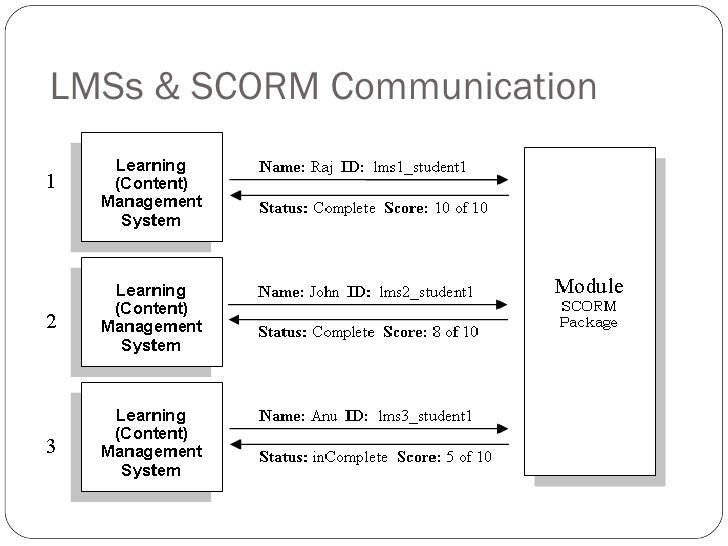 LMSs & SCORM Communication

1

Learning (Content) Management System

Name: Raj ID: lms1_student1

Status: Complete Score: 10 of 10

2

Learning (Content) Management System

Name: John ID: lms2_student1

Status: Complete Score: 8 of 10

3

Learning (Content) Management System

Name: Anu ID: lms3_student1

Status: inComplete Score: 5 of 10

Module
SCORM
Package